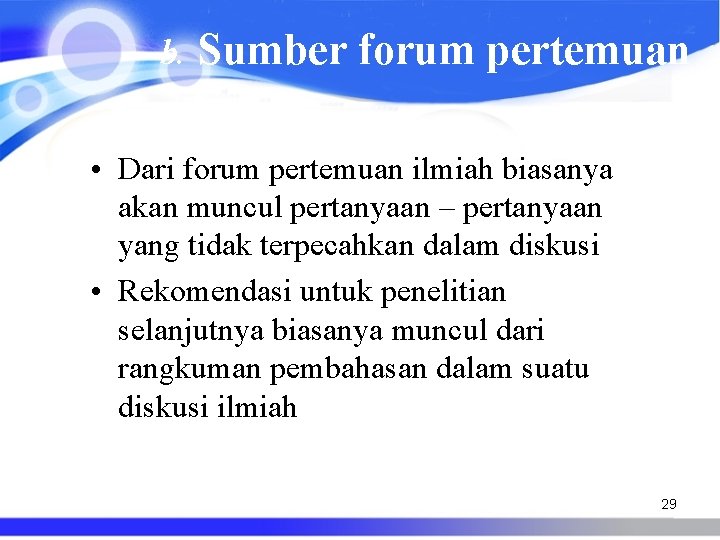 b. Sumber forum pertemuan

• Dari forum pertemuan ilmiah biasanya akan muncul pertanyaan – pertanyaan yang tidak terpecahkan dalam diskusi
• Rekomendasi untuk penelitian selanjutnya biasanya muncul dari rangkuman pembahasan dalam suatu diskusi ilmiah

29